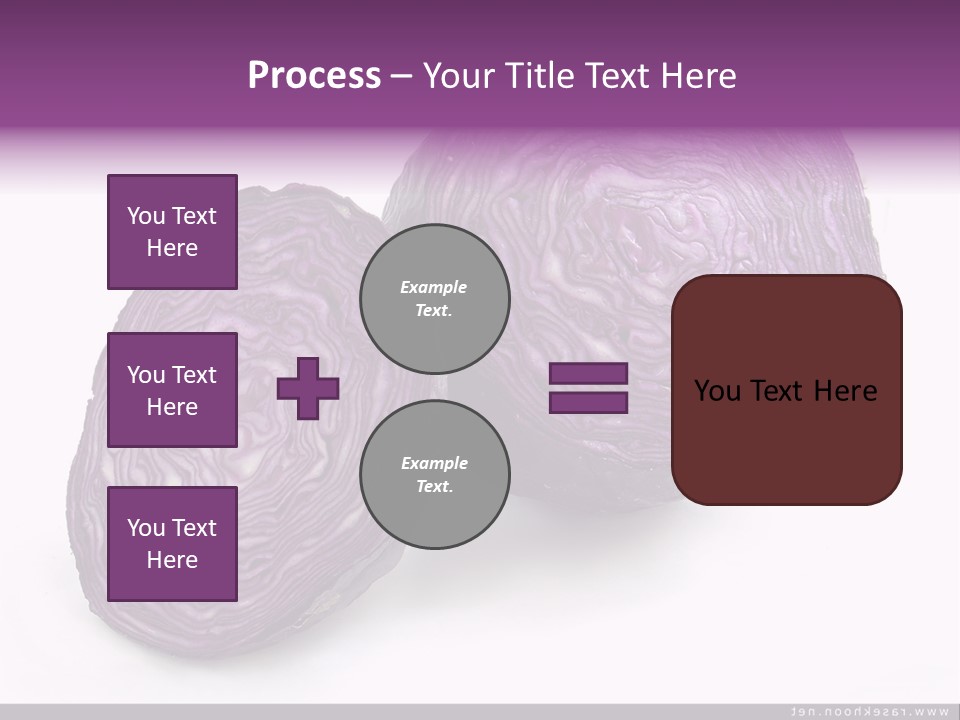 Process – Your Title Text Here

You Text Here

You Text Here

You Text Here

Example Text.

Example Text.

You Text Here

www.rasekhoon.net